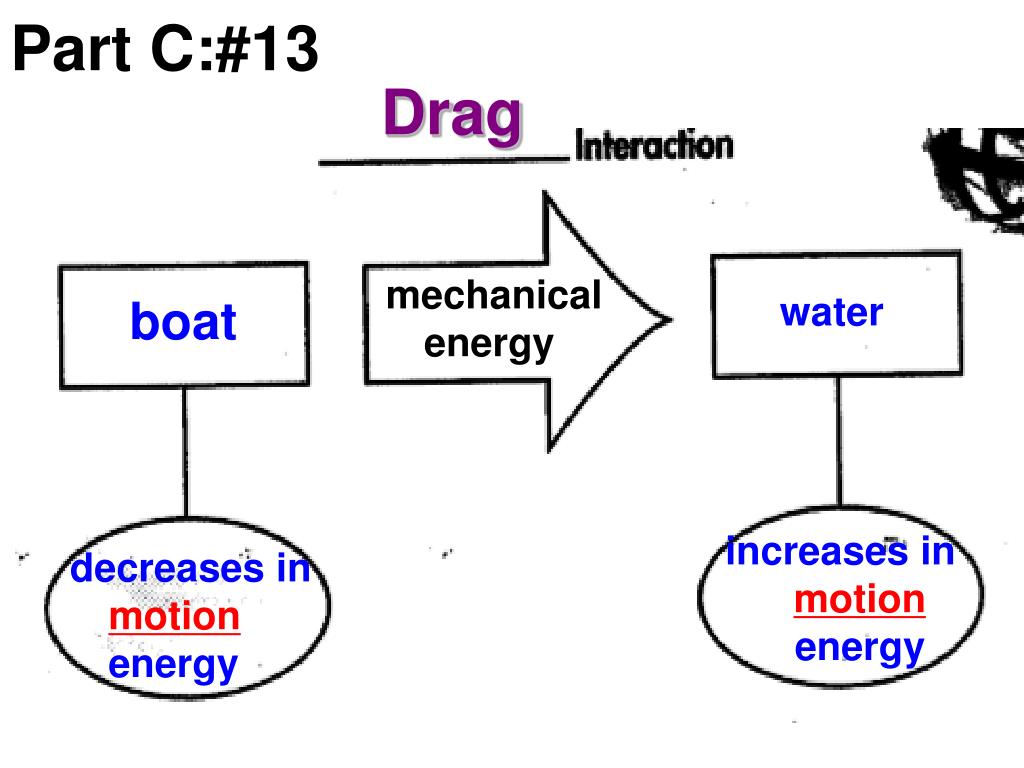 Part C:#13

Drag

Interaction

boat

mechanical energy

water

decreases in motion energy

increases in motion energy